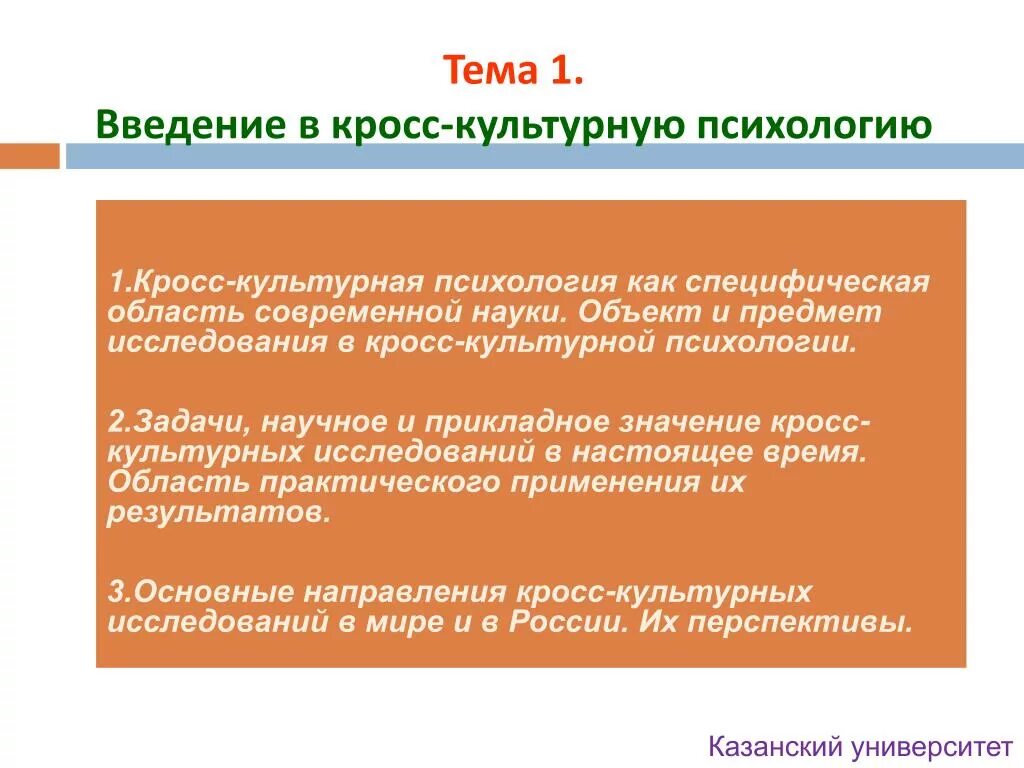 Тема 1.
Введение в кросс-культурную психологию

1.Кросс-культурная психология как специфическая область современной науки. Объект и предмет исследования в кросс-культурной психологии.

2.Задачи, научное и прикладное значение кросс-культурных исследований в настоящее время. Область практического применения их результатов.

3.Основные направления кросс-культурных исследований в мире и в России. Их перспективы.

Казанский университет